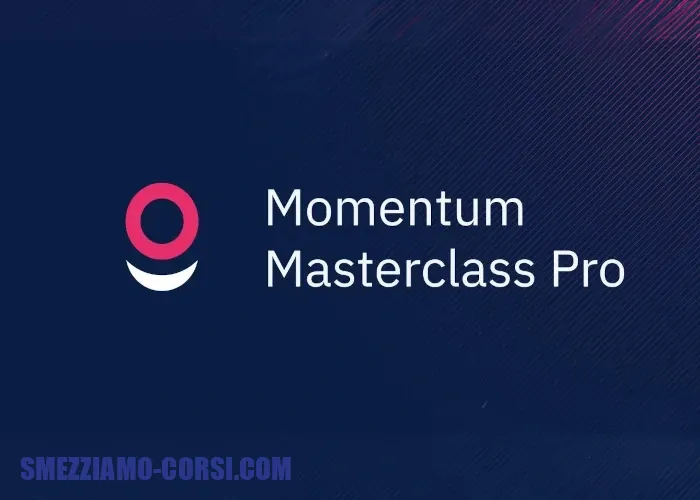 Momentum
Masterclass Pro

SMEZZIAMO-CORSI.COM